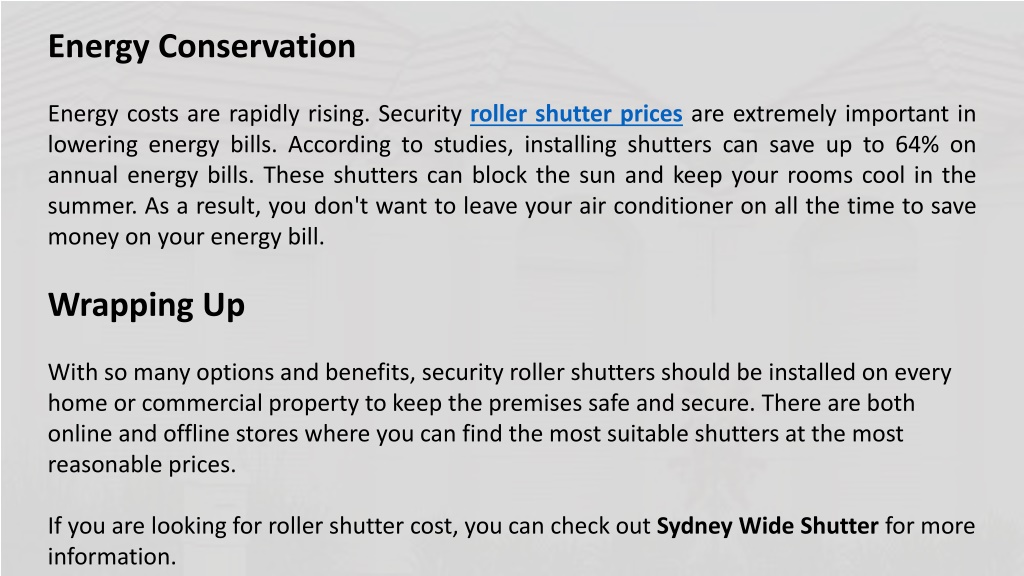 Energy Conservation

Energy costs are rapidly rising. Security roller shutter prices are extremely important in lowering energy bills. According to studies, installing shutters can save up to 64% on annual energy bills. These shutters can block the sun and keep your rooms cool in the summer. As a result, you don't want to leave your air conditioner on all the time to save money on your energy bill.

Wrapping Up

With so many options and benefits, security roller shutters should be installed on every home or commercial property to keep the premises safe and secure. There are both online and offline stores where you can find the most suitable shutters at the most reasonable prices.

If you are looking for roller shutter cost, you can check out Sydney Wide Shutter for more information.